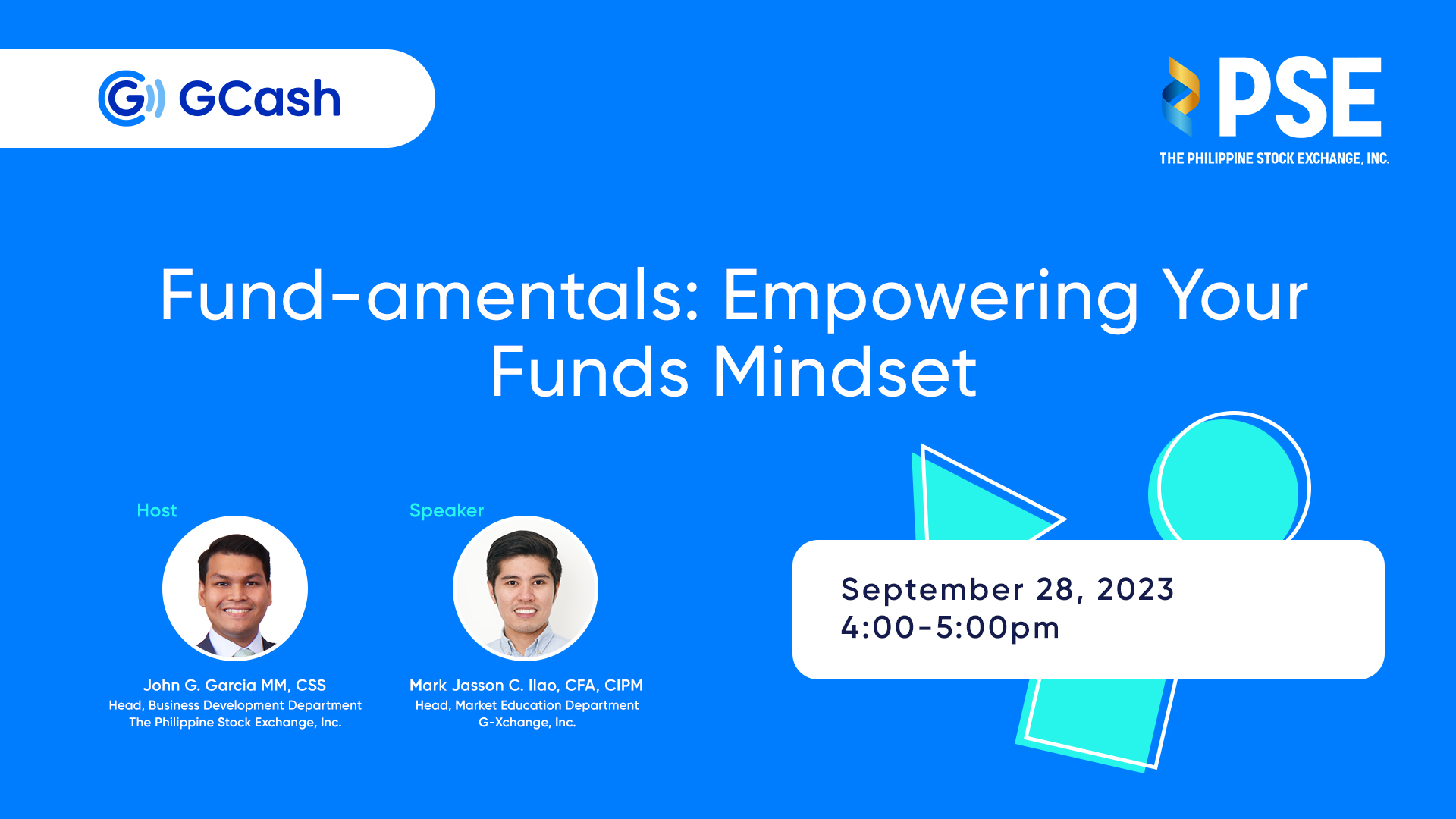 GCash

PSE
THE PHILIPPINE STOCK EXCHANGE, INC.

Fund-amentals: Empowering Your Funds Mindset

Host

John G. Garcia MM, CSS
Head, Business Development Department
The Philippine Stock Exchange, Inc.

Speaker

Mark Jasson C. Ilao, CFA, CIPM
Head, Market Education Department
G-Xchange, Inc.

September 28, 2023
4:00-5:00pm